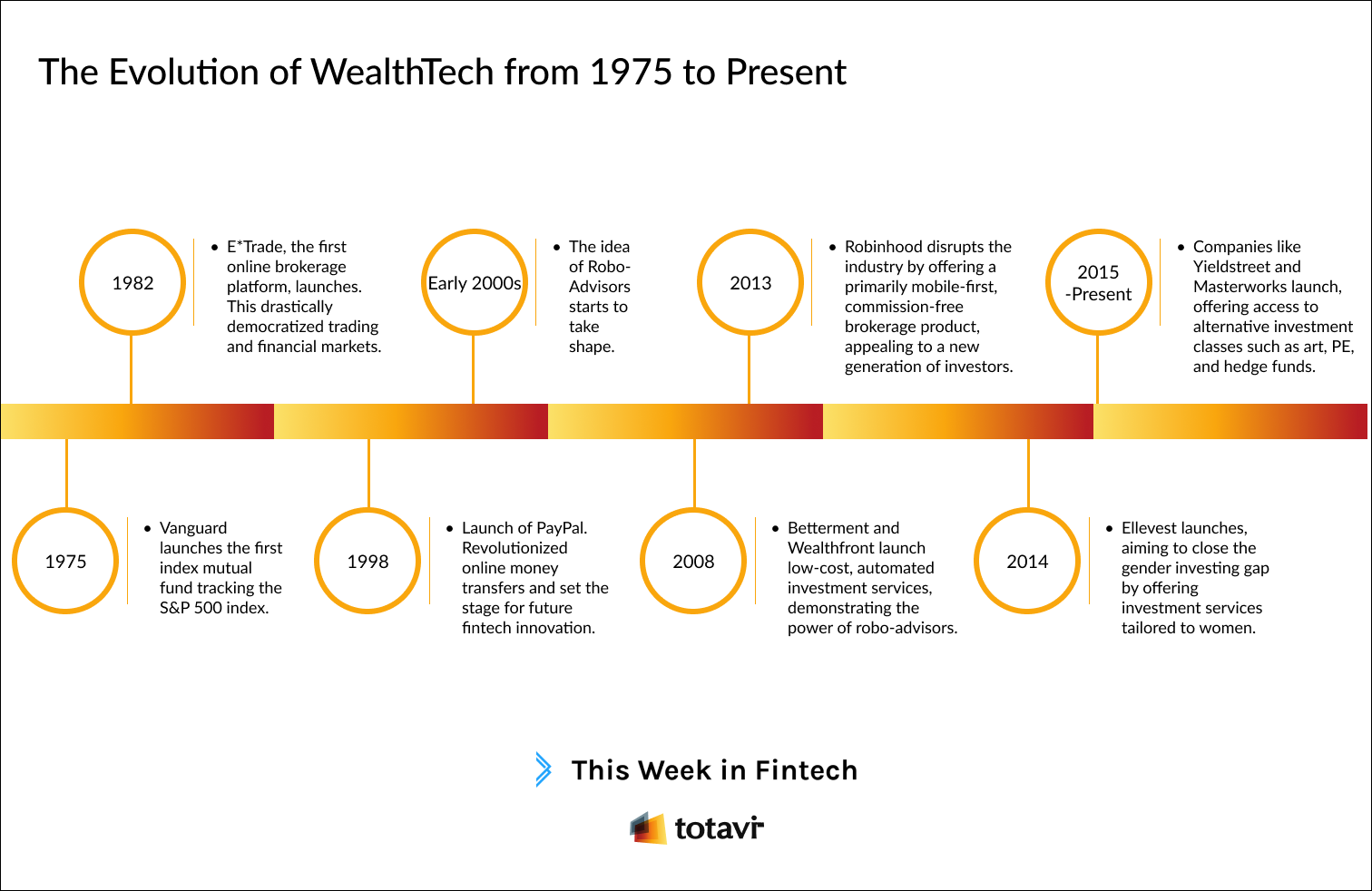 The Evolution of WealthTech from 1975 to Present

1982

• E*Trade, the first online brokerage platform, launches. This drastically democratized trading and financial markets.

Early 2000s

• The idea of Robo-Advisors starts to take shape.

2013

• Robinhood disrupts the industry by offering a primarily mobile-first, commission-free brokerage product, appealing to a new generation of investors.

2015 -Present

• Companies like Yieldstreet and Masterworks launch, offering access to alternative investment classes such as art, PE, and hedge funds.

1975

• Vanguard launches the first index mutual fund tracking the S&P 500 index.

1998

• Launch of PayPal. Revolutionized online money transfers and set the stage for future fintech innovation.

2008

• Betterment and Wealthfront launch low-cost, automated investment services, demonstrating the power of robo-advisors.

2014

• Ellevest launches, aiming to close the gender investing gap by offering investment services tailored to women.

This Week in Fintech

totavi